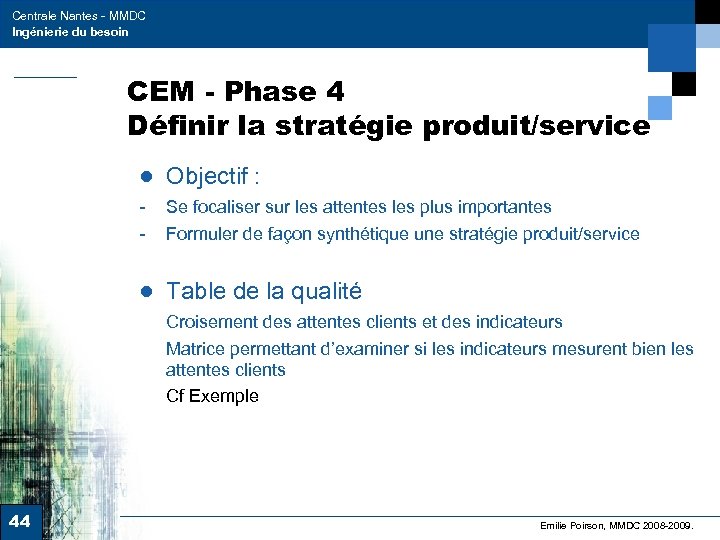 Centrale Nantes - MMDC
Ingénierie du besoin

CEM - Phase 4
Définir la stratégie produit/service

● Objectif :
- Se focaliser sur les attentes les plus importantes
- Formuler de façon synthétique une stratégie produit/service

● Table de la qualité
Croisement des attentes clients et des indicateurs
Matrice permettant d'examiner si les indicateurs mesurent bien les attentes clients
Cf Exemple

44

Emilie Poirson, MMDC 2008-2009.